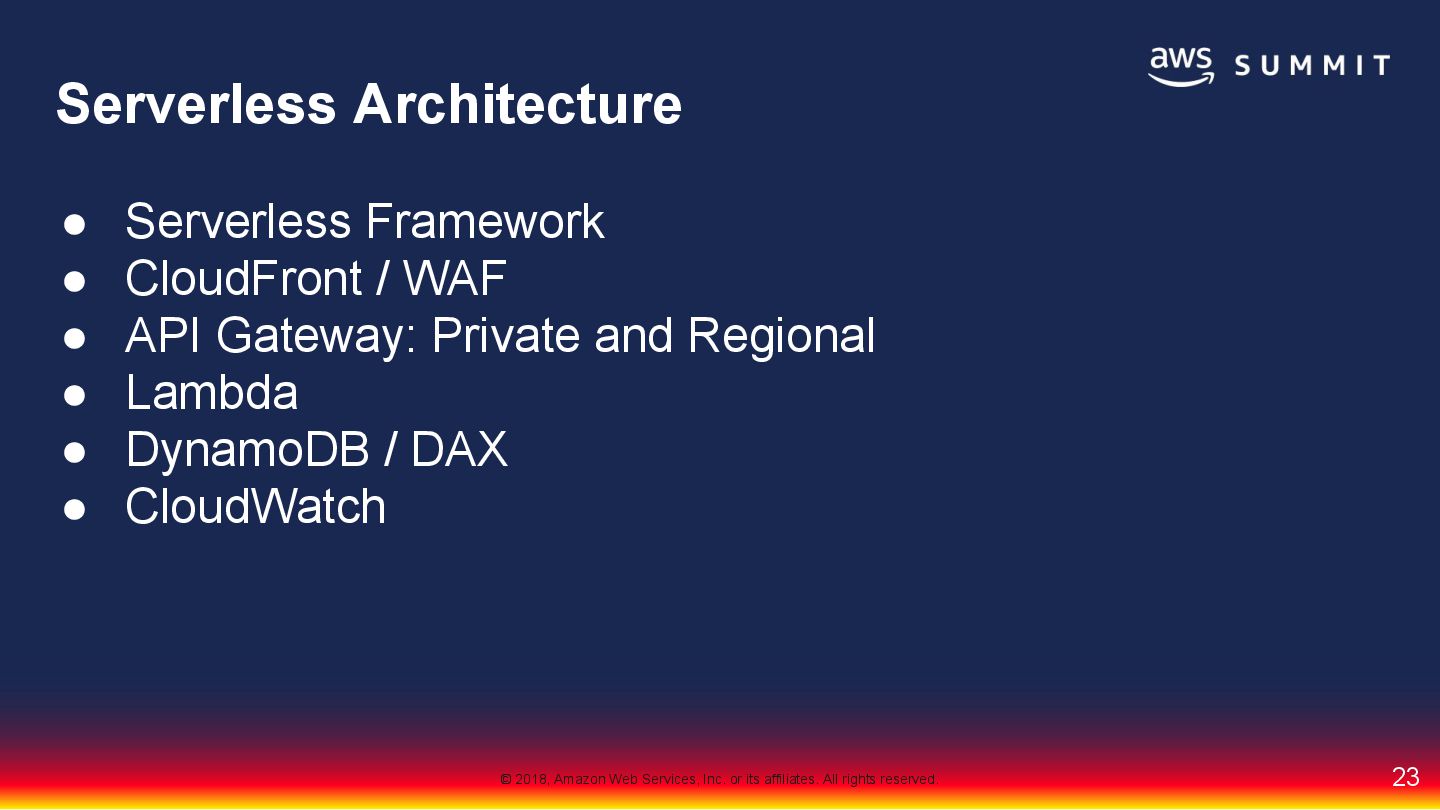 aws SUMMIT

Serverless Architecture

● Serverless Framework
● CloudFront / WAF
● API Gateway: Private and Regional
● Lambda
● DynamoDB / DAX
● CloudWatch

© 2018, Amazon Web Services, Inc. or its affiliates. All rights reserved.

23